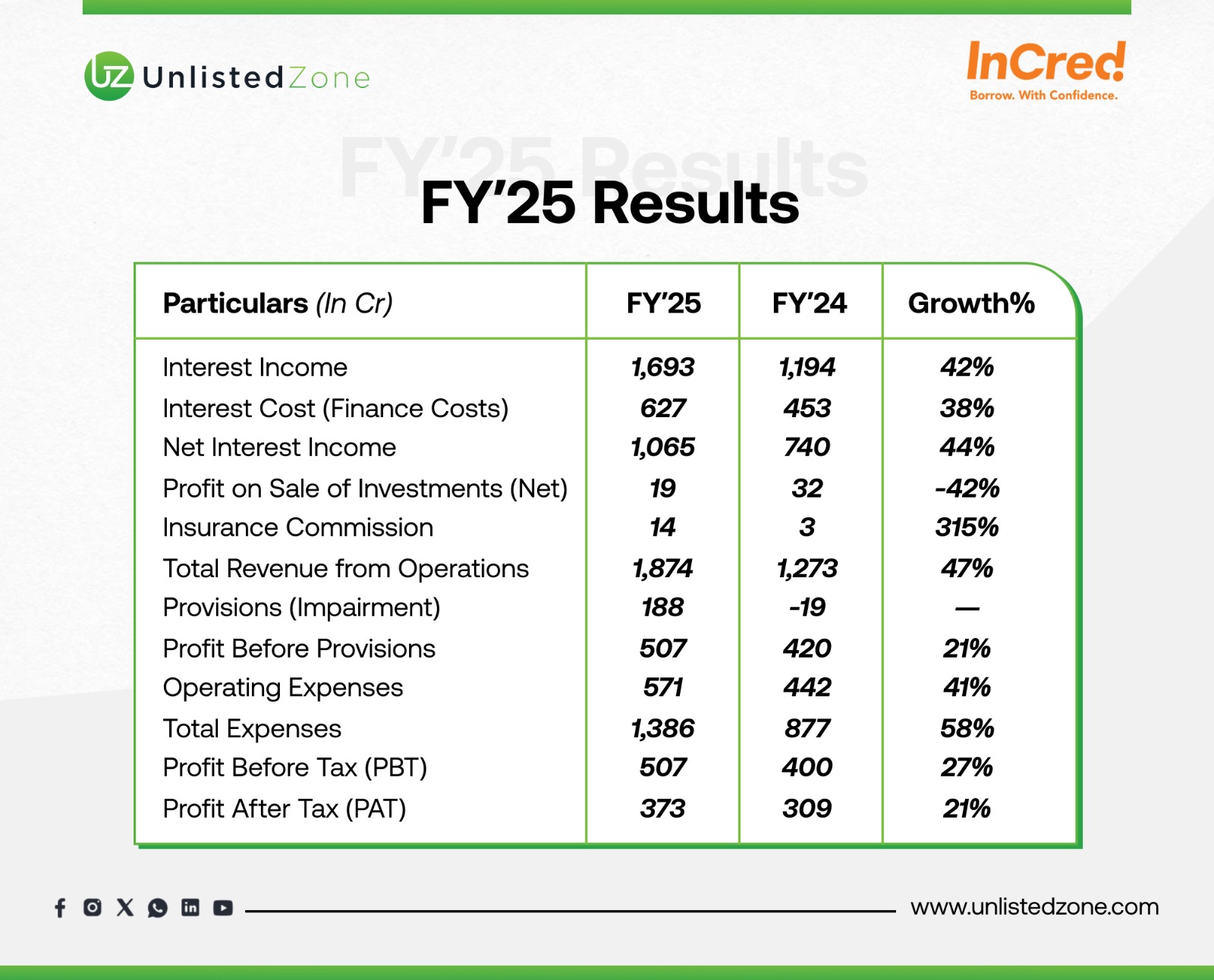 UZ UnlistedZone

InCred
Borrow. With Confidence.

FY'25 Results

FY'25 Results

| Particulars (In Cr) | FY'25 | FY'24 | Growth% |
|---|---|---|---|
| Interest Income | 1,693 | 1,194 | 42% |
| Interest Cost (Finance Costs) | 627 | 453 | 38% |
| Net Interest Income | 1,065 | 740 | 44% |
| Profit on Sale of Investments (Net) | 19 | 32 | -42% |
| Insurance Commission | 14 | 3 | 315% |
| Total Revenue from Operations | 1,874 | 1,273 | 47% |
| Provisions (Impairment) | 188 | -19 | — |
| Profit Before Provisions | 507 | 420 | 21% |
| Operating Expenses | 571 | 442 | 41% |
| Total Expenses | 1,386 | 877 | 58% |
| Profit Before Tax (PBT) | 507 | 400 | 27% |
| Profit After Tax (PAT) | 373 | 309 | 21% |

www.unlistedzone.com